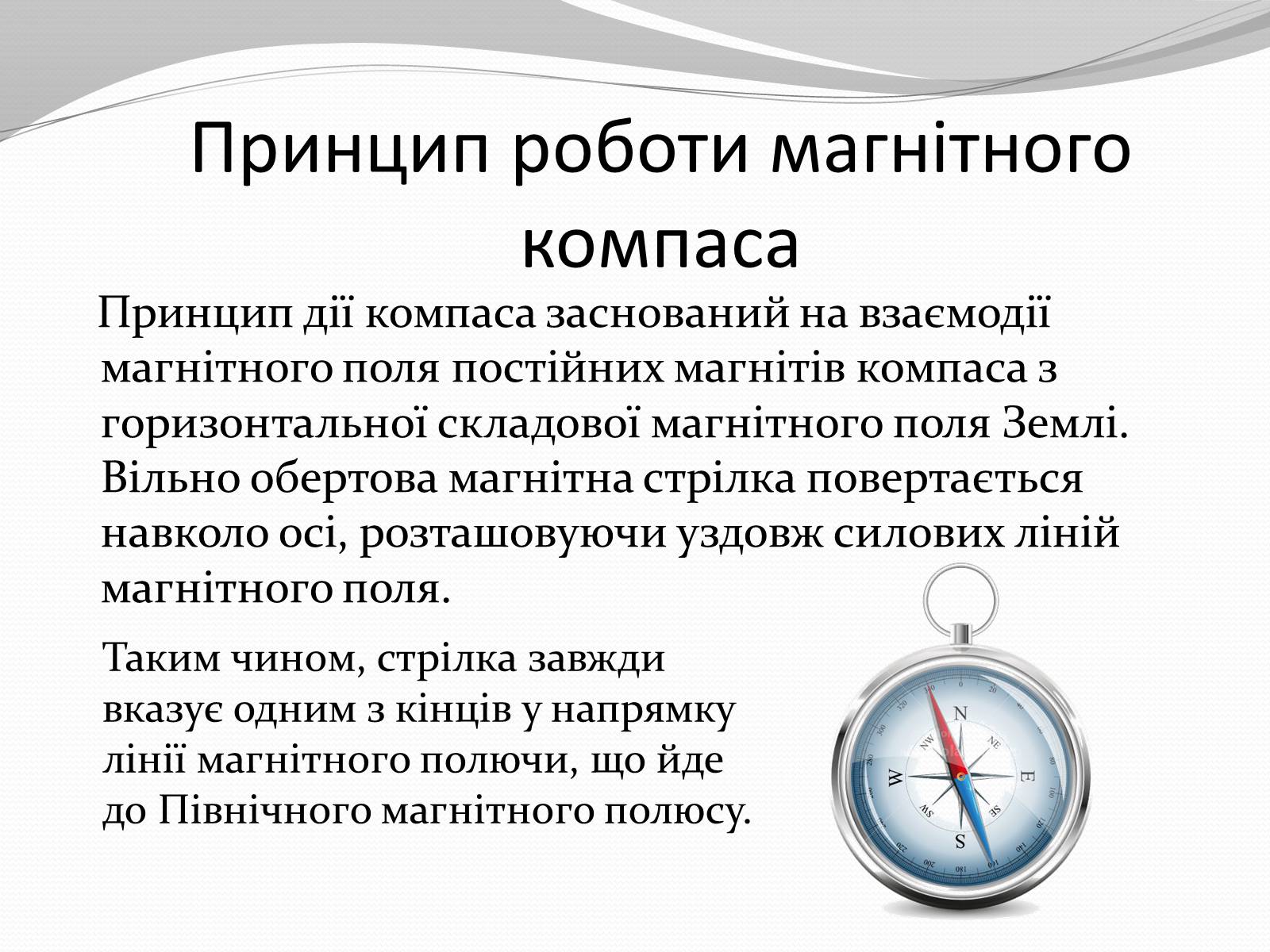 Принцип роботи магнітного компаса

Принцип дії компаса заснований на взаємодії магнітного поля постійних магнітів компаса з горизонтальної складової магнітного поля Землі. Вільно обертова магнітна стрілка повертається навколо осі, розташовуючи уздовж силових ліній магнітного поля.

Таким чином, стрілка завжди вказує одним з кінців у напрямку лінії магнітного полючи, що йде до Північного магнітного полюсу.

N
NE
E
SE
S
SW
W
NW